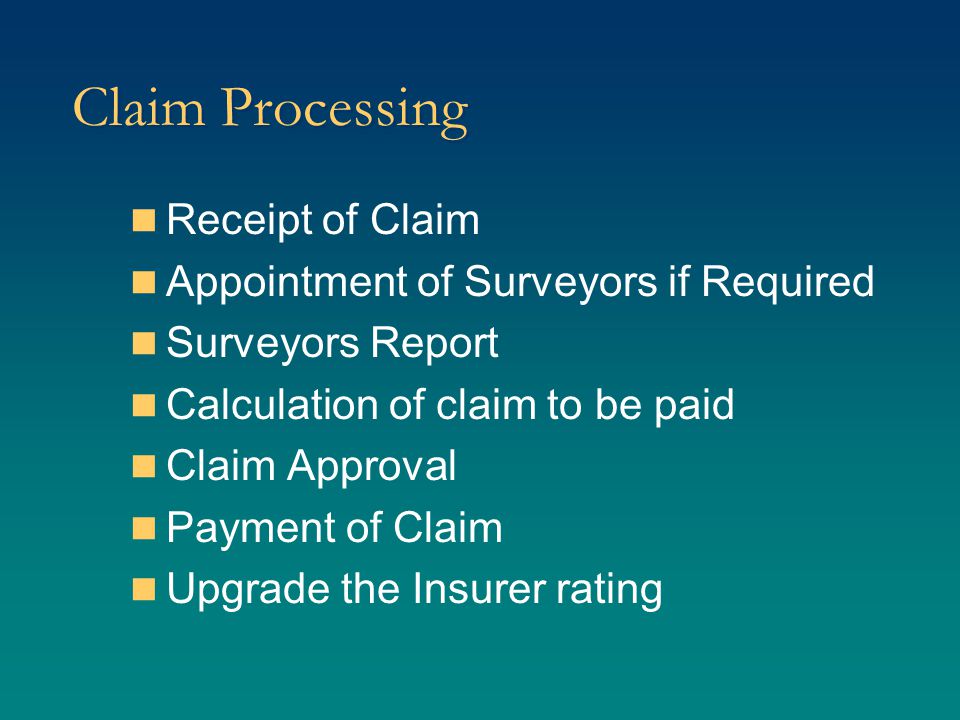 Claim Processing

- Receipt of Claim
- Appointment of Surveyors if Required
- Surveyors Report
- Calculation of claim to be paid
- Claim Approval
- Payment of Claim
- Upgrade the Insurer rating